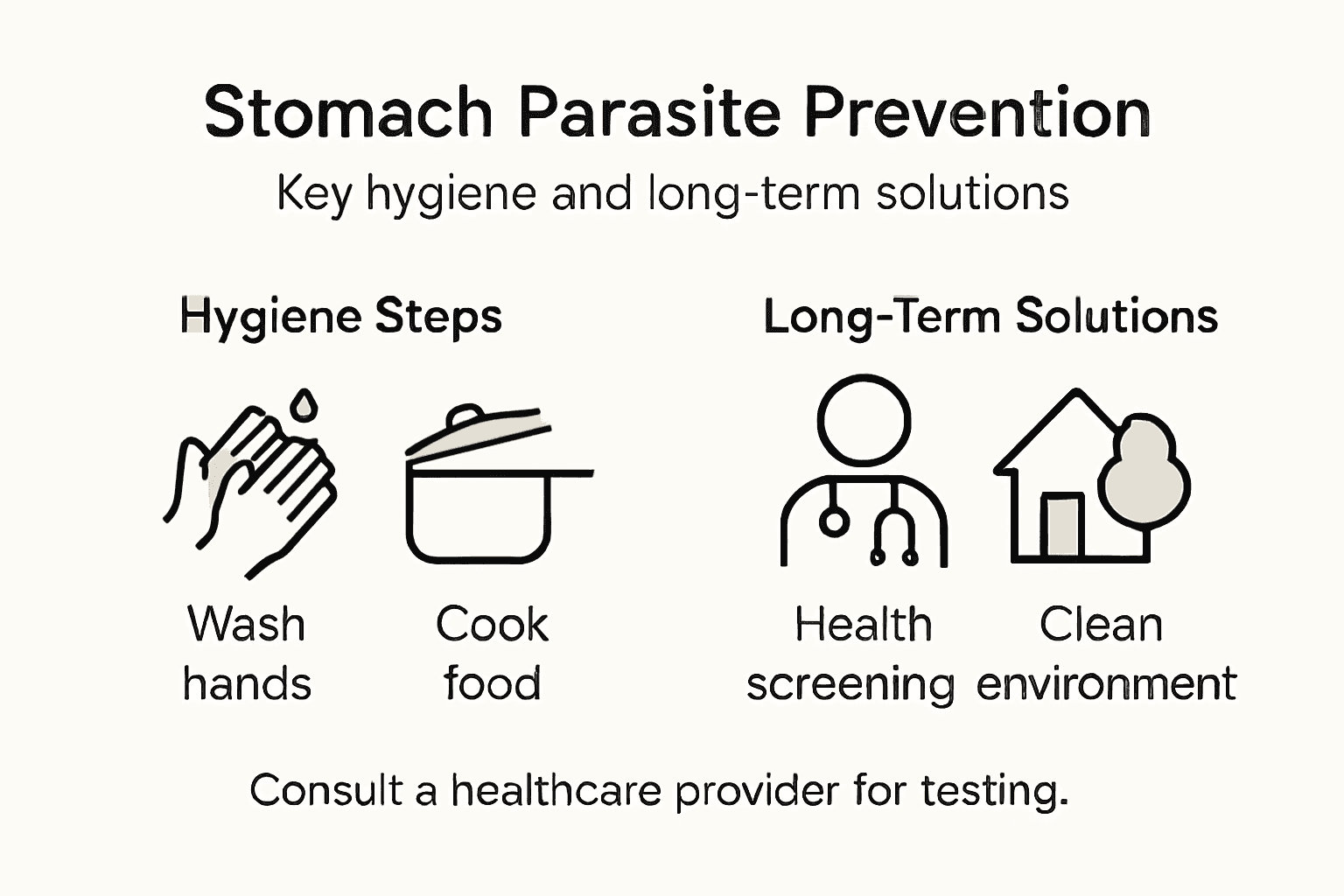 Stomach Parasite Prevention

Key hygiene and long-term solutions

Hygiene Steps

Wash hands

Cook food

Long-Term Solutions

Health screening

Clean environment

Consult a healthcare provider for testing.